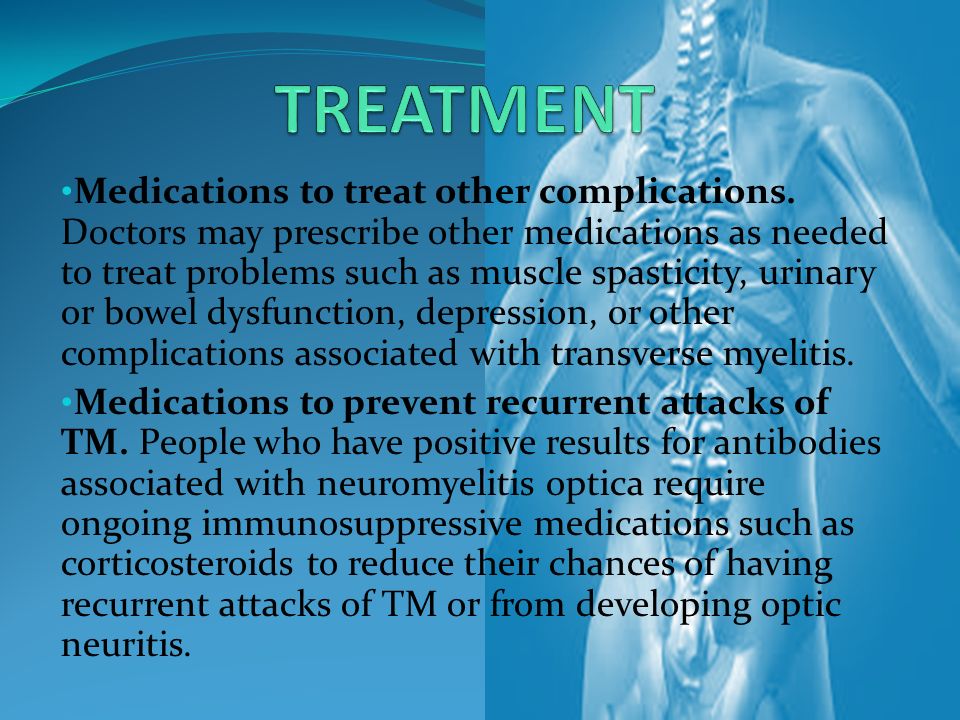 TREATMENT

•Medications to treat other complications. Doctors may prescribe other medications as needed to treat problems such as muscle spasticity, urinary or bowel dysfunction, depression, or other complications associated with transverse myelitis.

•Medications to prevent recurrent attacks of TM. People who have positive results for antibodies associated with neuromyelitis optica require ongoing immunosuppressive medications such as corticosteroids to reduce their chances of having recurrent attacks of TM or from developing optic neuritis.